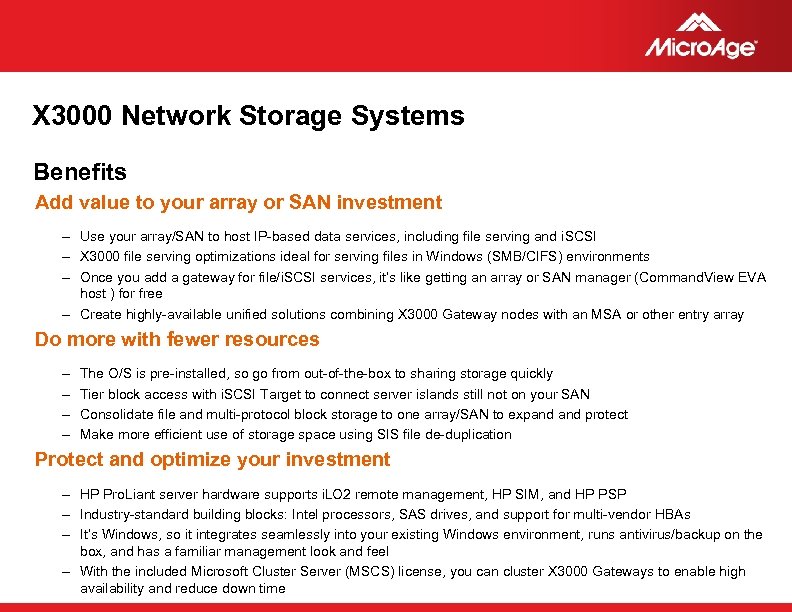 MicroAge

X3000 Network Storage Systems

Benefits

Add value to your array or SAN investment

– Use your array/SAN to host IP-based data services, including file serving and iSCSI
– X3000 file serving optimizations ideal for serving files in Windows (SMB/CIFS) environments
– Once you add a gateway for file/iSCSI services, it's like getting an array or SAN manager (CommandView EVA host ) for free
– Create highly-available unified solutions combining X3000 Gateway nodes with an MSA or other entry array

Do more with fewer resources

– The O/S is pre-installed, so go from out-of-the-box to sharing storage quickly
– Tier block access with iSCSI Target to connect server islands still not on your SAN
– Consolidate file and multi-protocol block storage to one array/SAN to expand and protect
– Make more efficient use of storage space using SIS file de-duplication

Protect and optimize your investment

– HP ProLiant server hardware supports iLO2 remote management, HP SIM, and HP PSP
– Industry-standard building blocks: Intel processors, SAS drives, and support for multi-vendor HBAs
– It's Windows, so it integrates seamlessly into your existing Windows environment, runs antivirus/backup on the box, and has a familiar management look and feel
– With the included Microsoft Cluster Server (MSCS) license, you can cluster X3000 Gateways to enable high availability and reduce down time